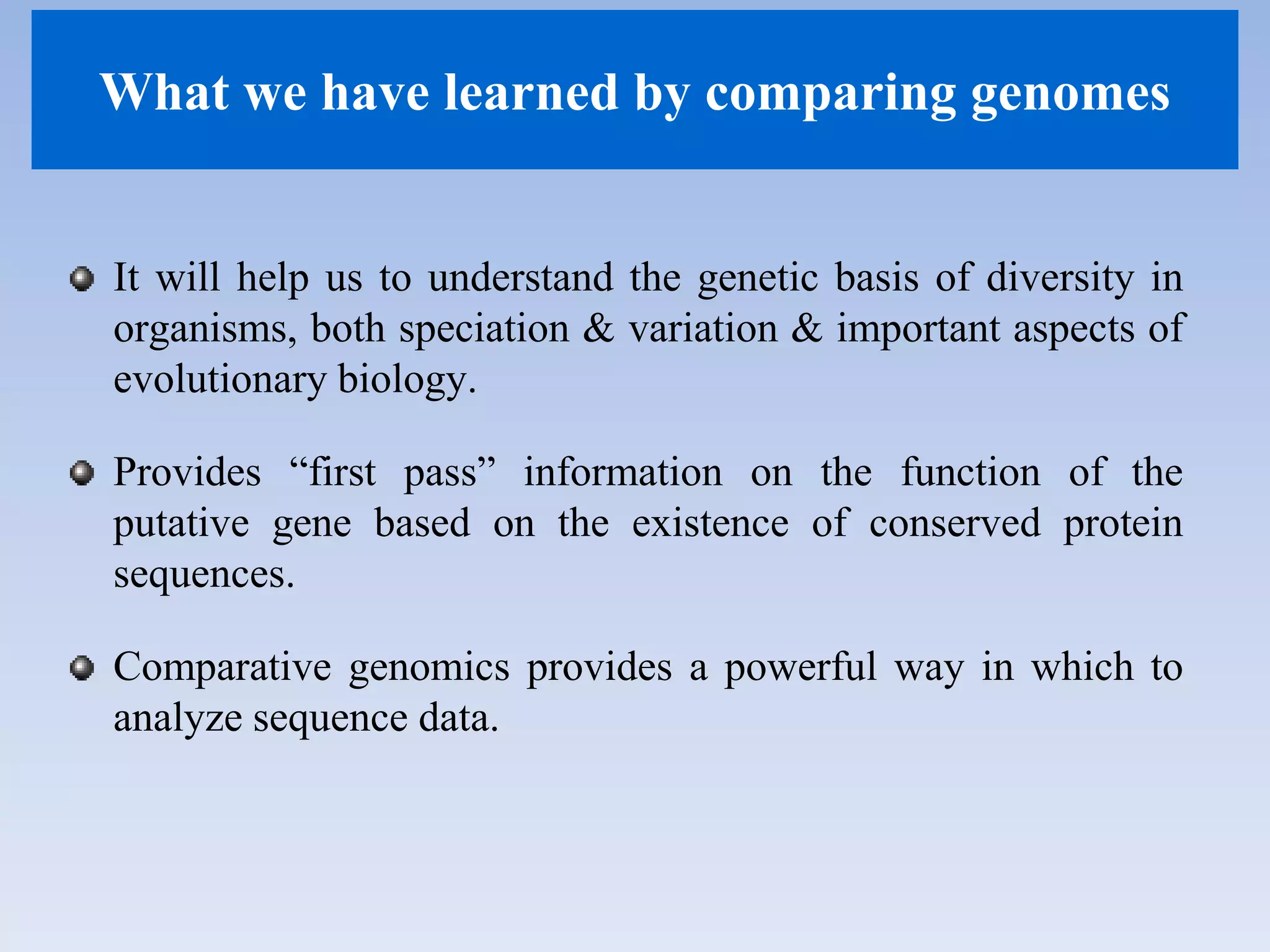 What we have learned by comparing genomes

It will help us to understand the genetic basis of diversity in organisms, both speciation & variation & important aspects of evolutionary biology.

Provides “first pass” information on the function of the putative gene based on the existence of conserved protein sequences.

Comparative genomics provides a powerful way in which to analyze sequence data.